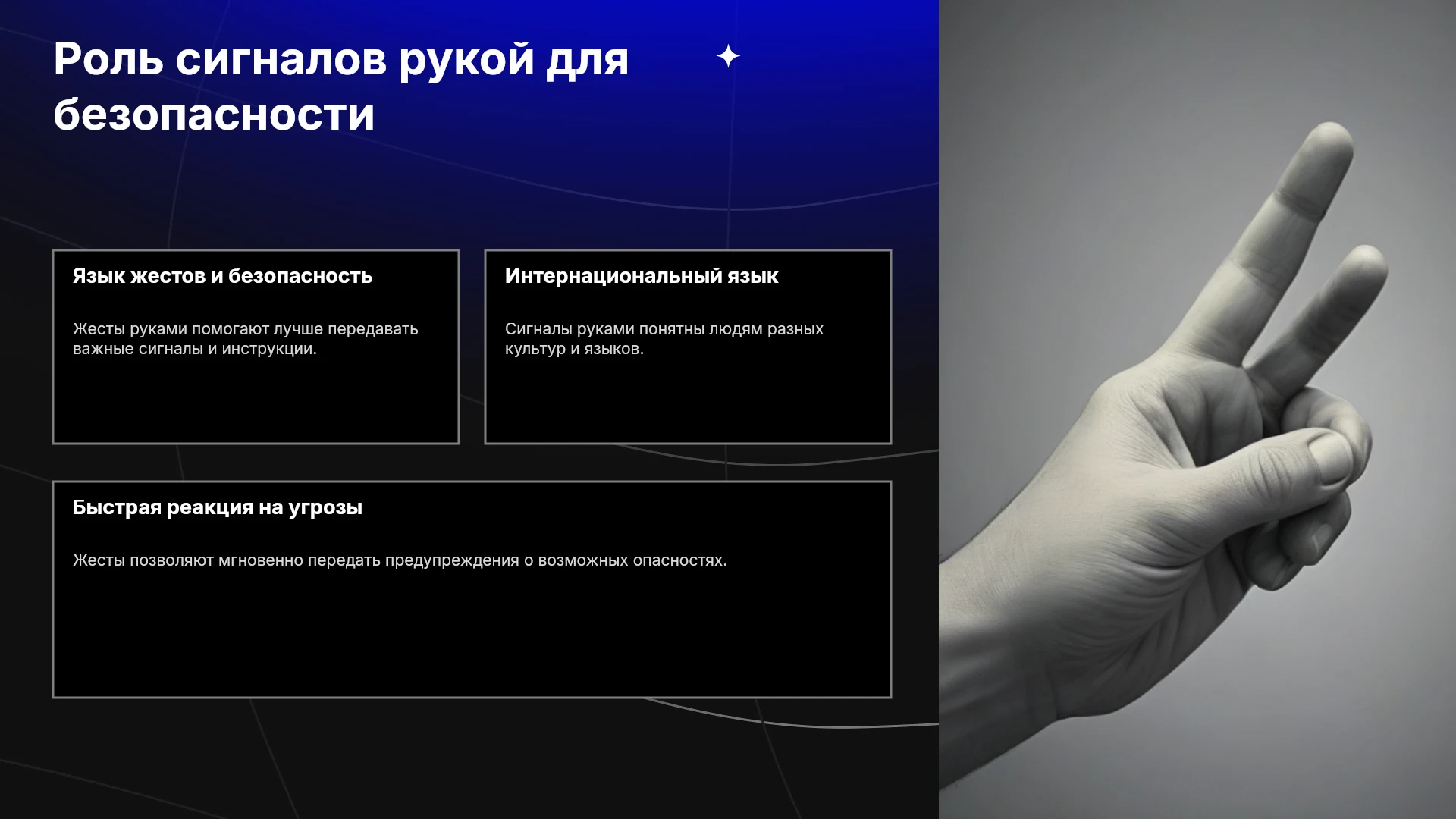 Роль сигналов рукой для безопасности

Язык жестов и безопасность

Жесты руками помогают лучше передавать важные сигналы и инструкции.

Интернациональный язык

Сигналы руками понятны людям разных культур и языков.

Быстрая реакция на угрозы

Жесты позволяют мгновенно передать предупреждения о возможных опасностях.